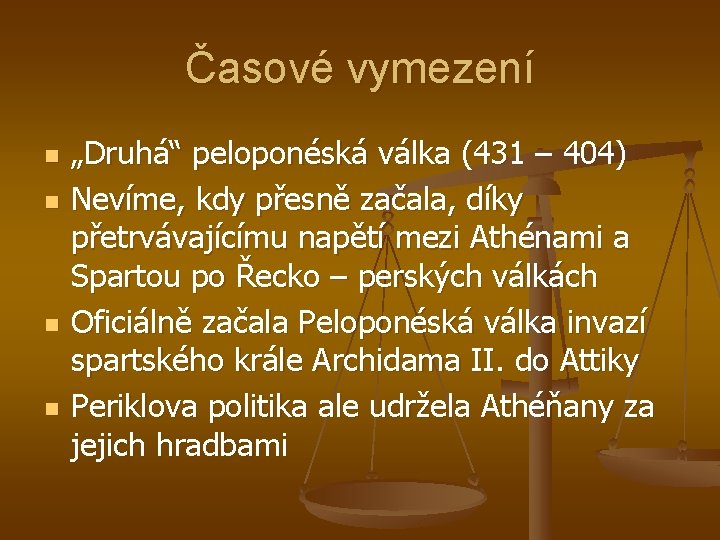 Časové vymezení

• „Druhá“ peloponéská válka (431 – 404)
• Nevíme, kdy přesně začala, díky přetrvávajícímu napětí mezi Athénami a Spartou po Řecko – perských válkách
• Oficiálně začala Peloponéská válka invazí spartského krále Archidama II. do Attiky
• Periklova politika ale udržela Athéňany za jejich hradbami